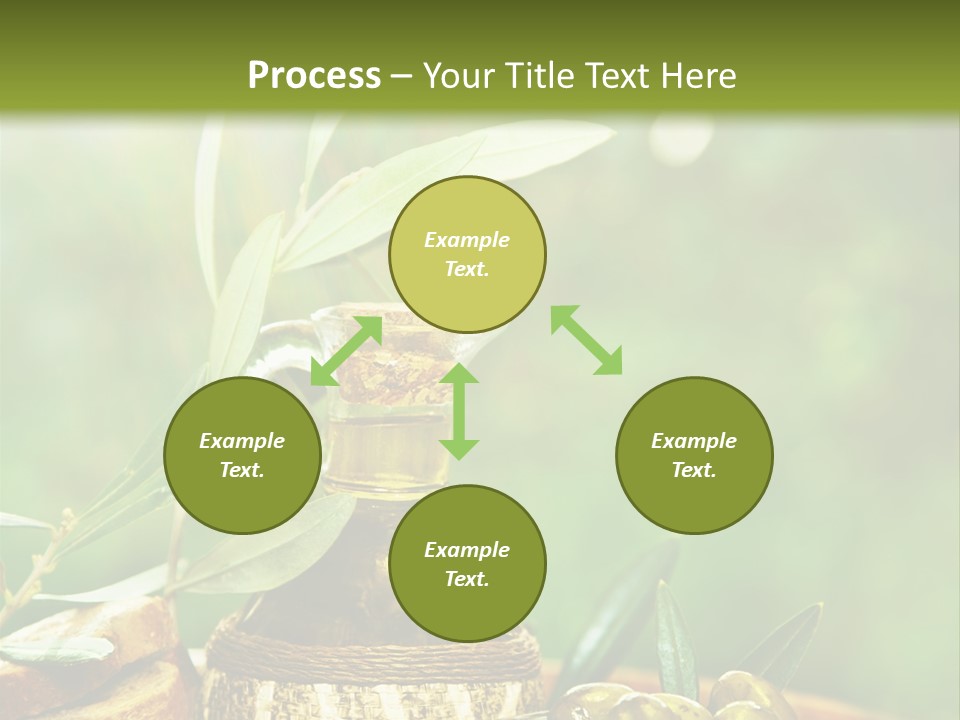 Process – Your Title Text Here

Example Text.

Example Text.

Example Text.

Example Text.